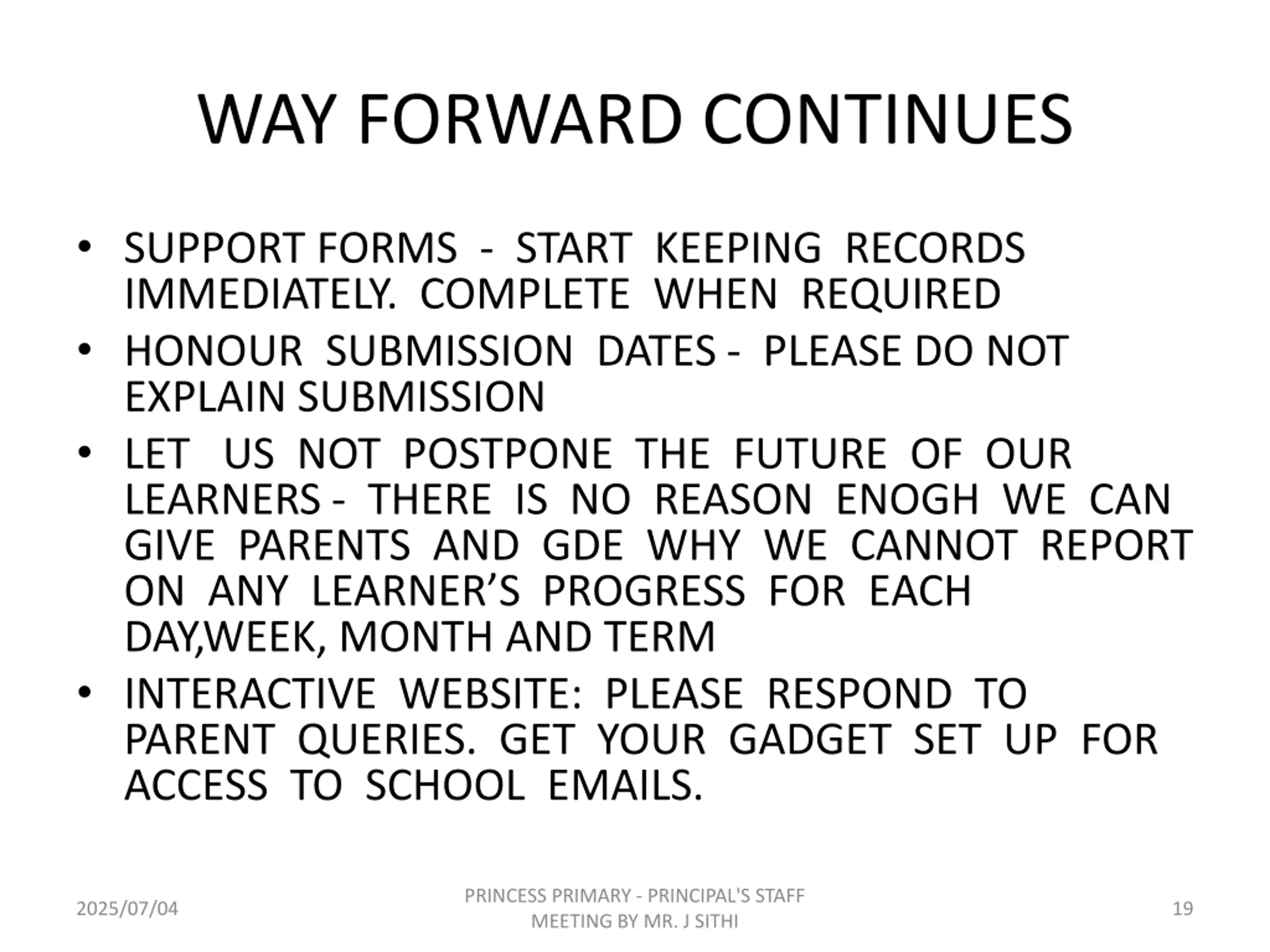 WAY FORWARD CONTINUES

• SUPPORT FORMS - START KEEPING RECORDS IMMEDIATELY. COMPLETE WHEN REQUIRED

• HONOUR SUBMISSION DATES - PLEASE DO NOT EXPLAIN SUBMISSION

• LET US NOT POSTPONE THE FUTURE OF OUR LEARNERS - THERE IS NO REASON ENOGH WE CAN GIVE PARENTS AND GDE WHY WE CANNOT REPORT ON ANY LEARNER'S PROGRESS FOR EACH DAY,WEEK, MONTH AND TERM

• INTERACTIVE WEBSITE: PLEASE RESPOND TO PARENT QUERIES. GET YOUR GADGET SET UP FOR ACCESS TO SCHOOL EMAILS.

2025/07/04

PRINCESS PRIMARY - PRINCIPAL'S STAFF MEETING BY MR. J SITHI

19